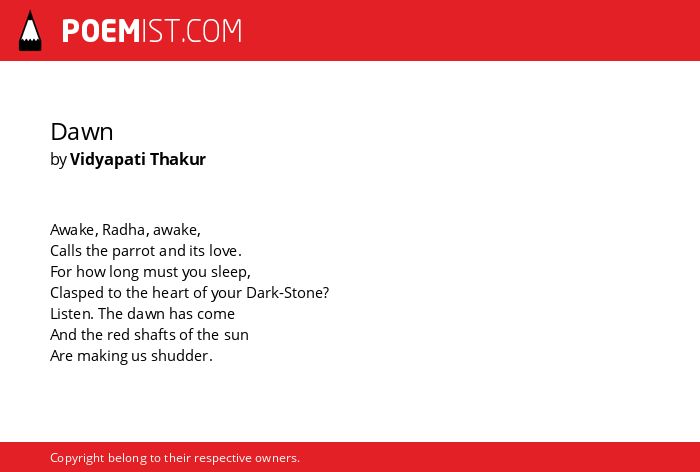 POEMIST.COM

Dawn
by Vidyapati Thakur

Awake, Radha, awake,
Calls the parrot and its love.
For how long must you sleep,
Clasped to the heart of your Dark-Stone?
Listen. The dawn has come
And the red shafts of the sun
Are making us shudder.

Copyright belong to their respective owners.